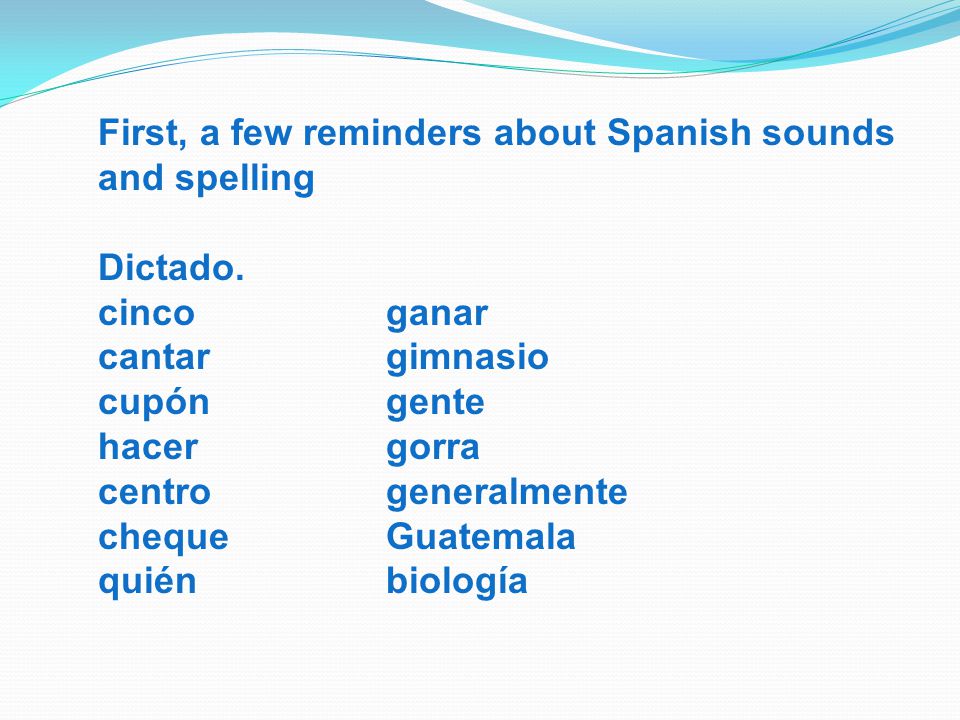 First, a few reminders about Spanish sounds and spelling

Dictado.

cinco
cantar
cupón
hacer
centro
cheque
quién

ganar
gimnasio
gente
gorra
generalmente
Guatemala
biología